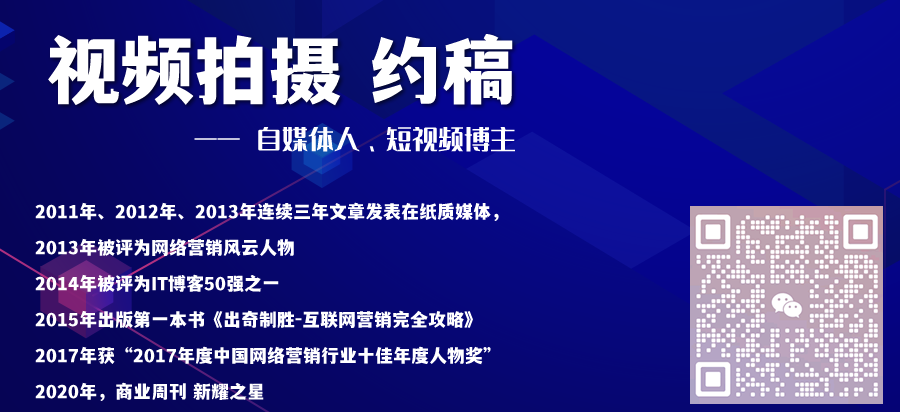 视频拍摄 约稿

—— 自媒体人、短视频博主

2011年、2012年、2013年连续三年文章发表在纸质媒体，

2013年被评为网络营销风云人物

2014年被评为IT博客50强之一

2015年出版第一本书《出奇制胜-互联网营销完全攻略》

2017年获“2017年度中国网络营销行业十佳年度人物奖”

2020年，商业周刊 新耀之星